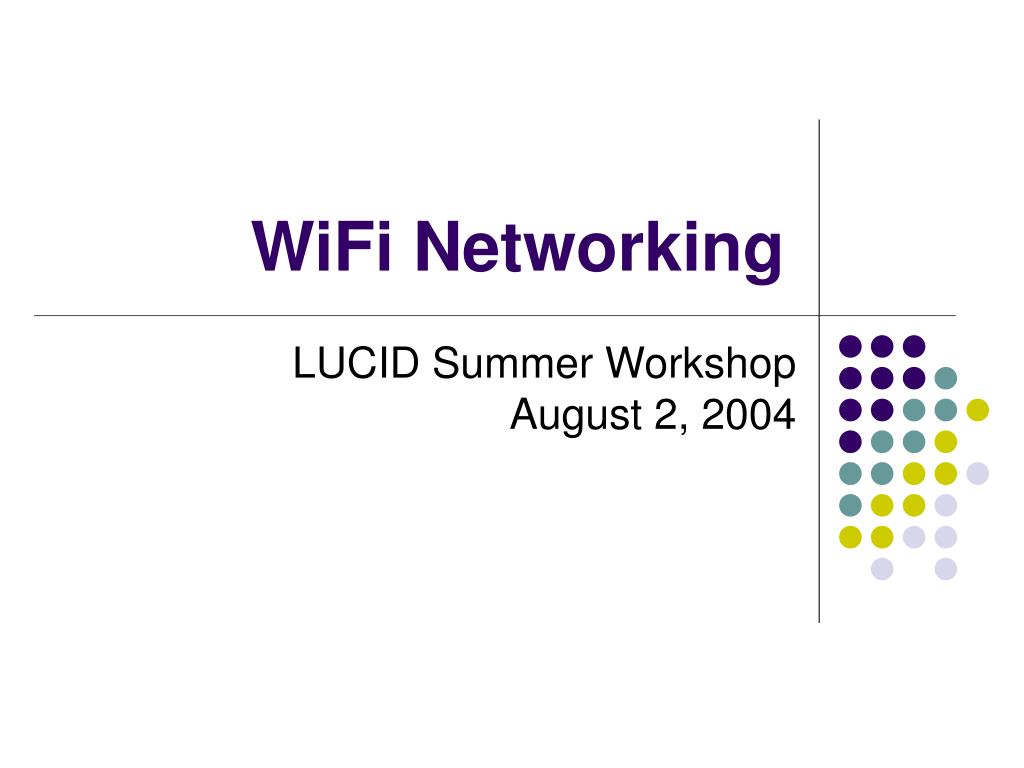 WiFi Networking

LUCID Summer Workshop
August 2, 2004